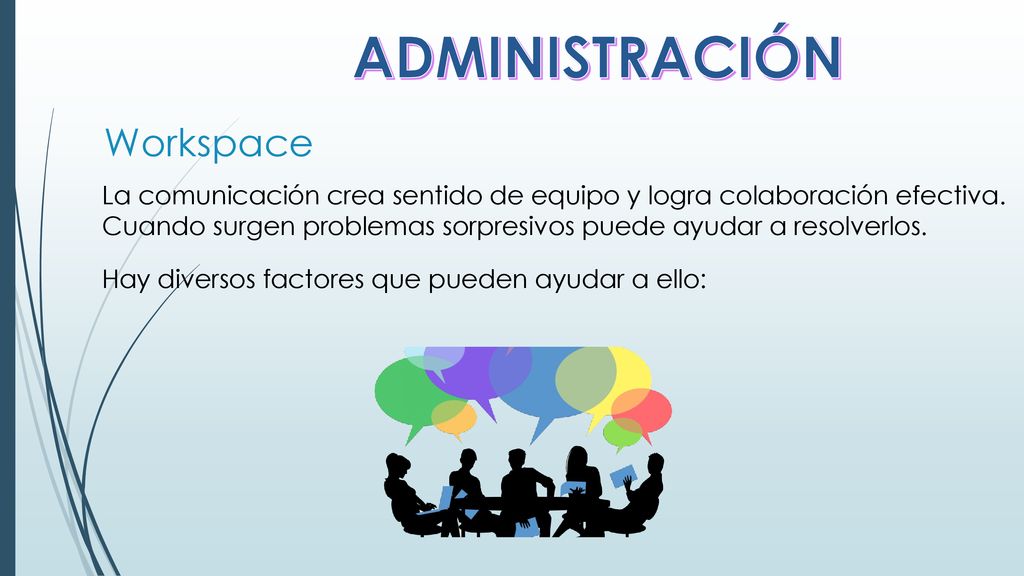 ADMINISTRACIÓN

Workspace

La comunicación crea sentido de equipo y logra colaboración efectiva. Cuando surgen problemas sorpresivos puede ayudar a resolverlos.

Hay diversos factores que pueden ayudar a ello: